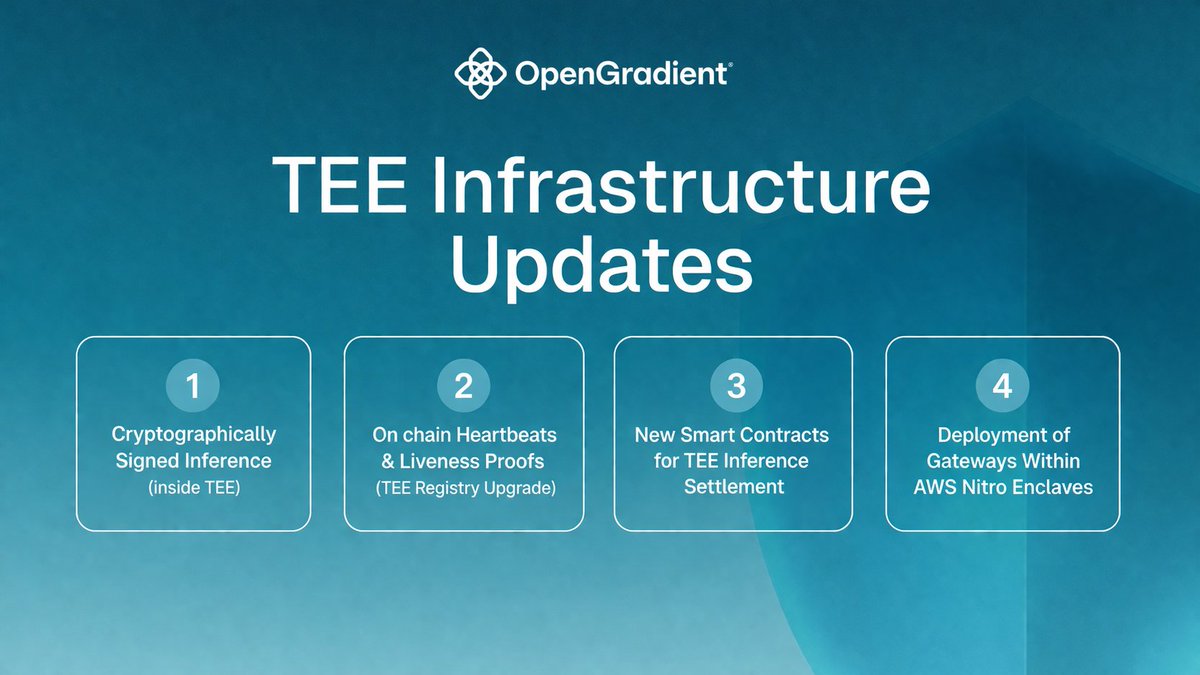 OpenGradient®

TEE Infrastructure Updates

1
Cryptographically Signed Inference
(inside TEE)

2
On chain Heartbeats & Liveness Proofs
(TEE Registry Upgrade)

3
New Smart Contracts for TEE Inference Settlement

4
Deployment of Gateways Within AWS Nitro Enclaves